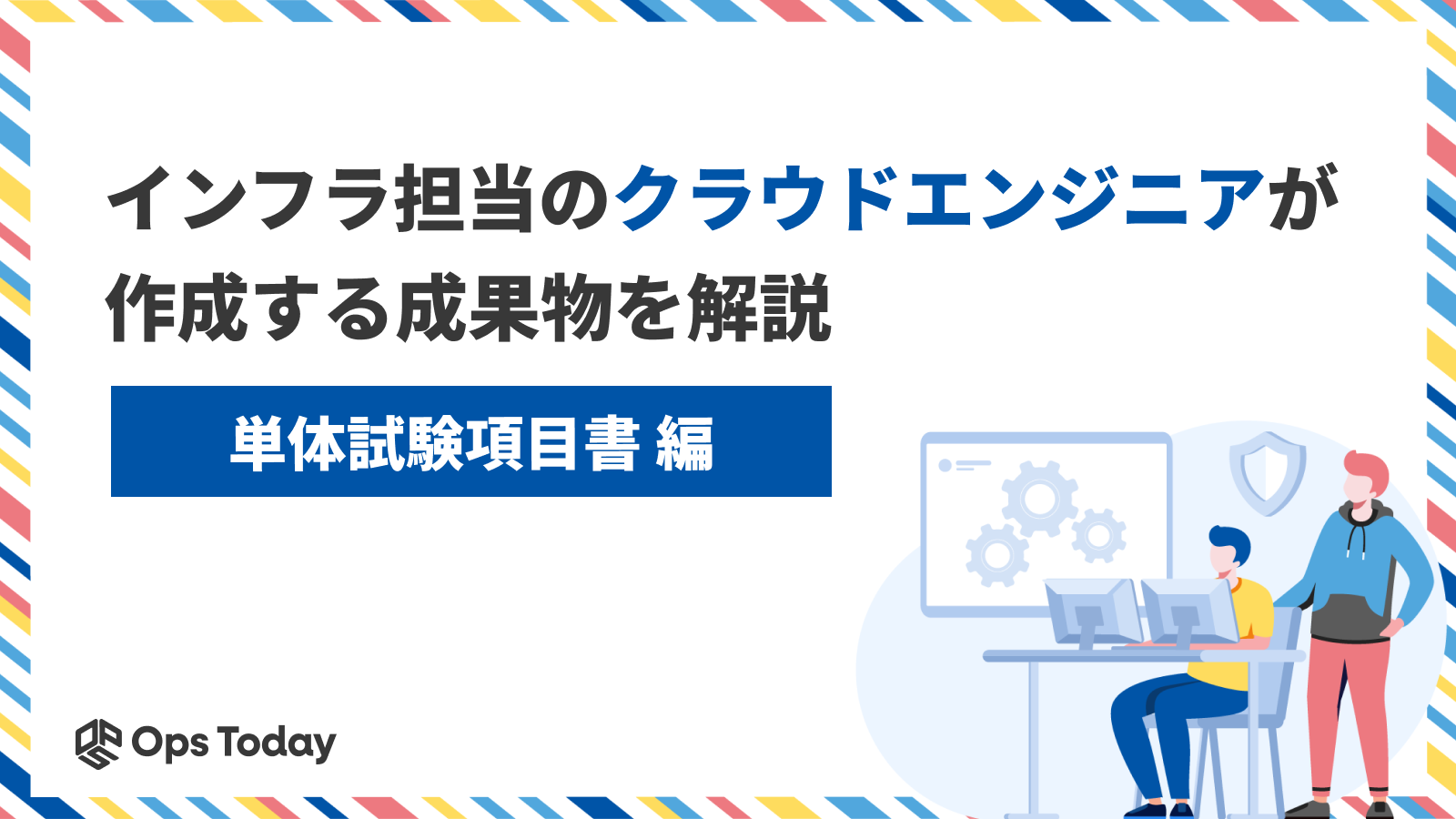 インフラ担当のクラウドエンジニアが作成する成果物を解説

単体試験項目書 編

Ops Today